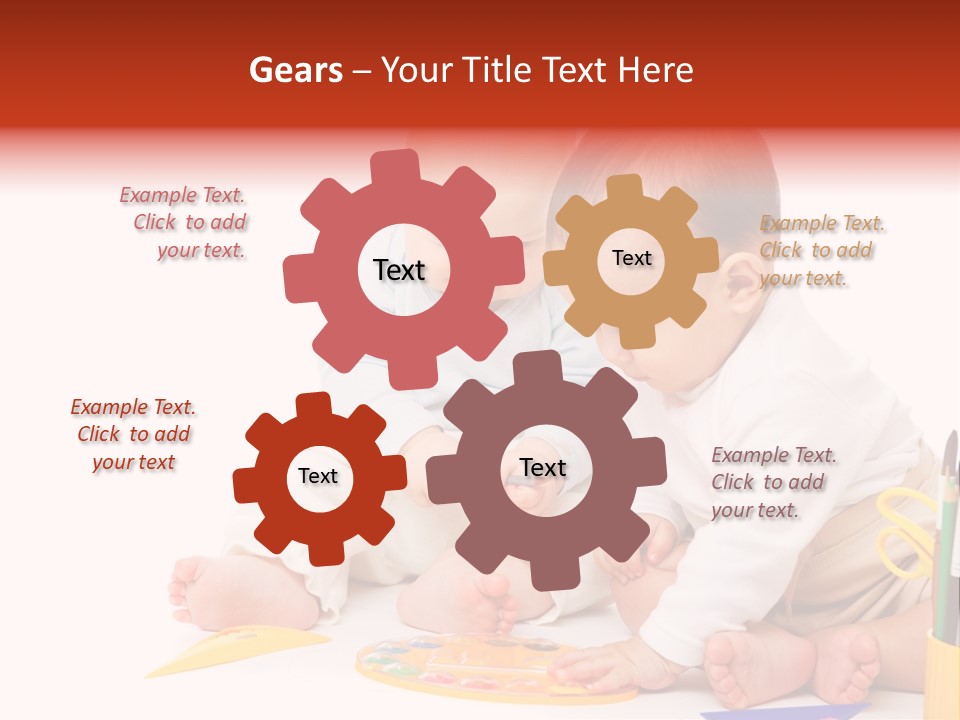 Gears – Your Title Text Here

Example Text. Click to add your text.

Text

Text

Example Text. Click to add your text.

Example Text. Click to add your text

Text

Text

Example Text. Click to add your text.